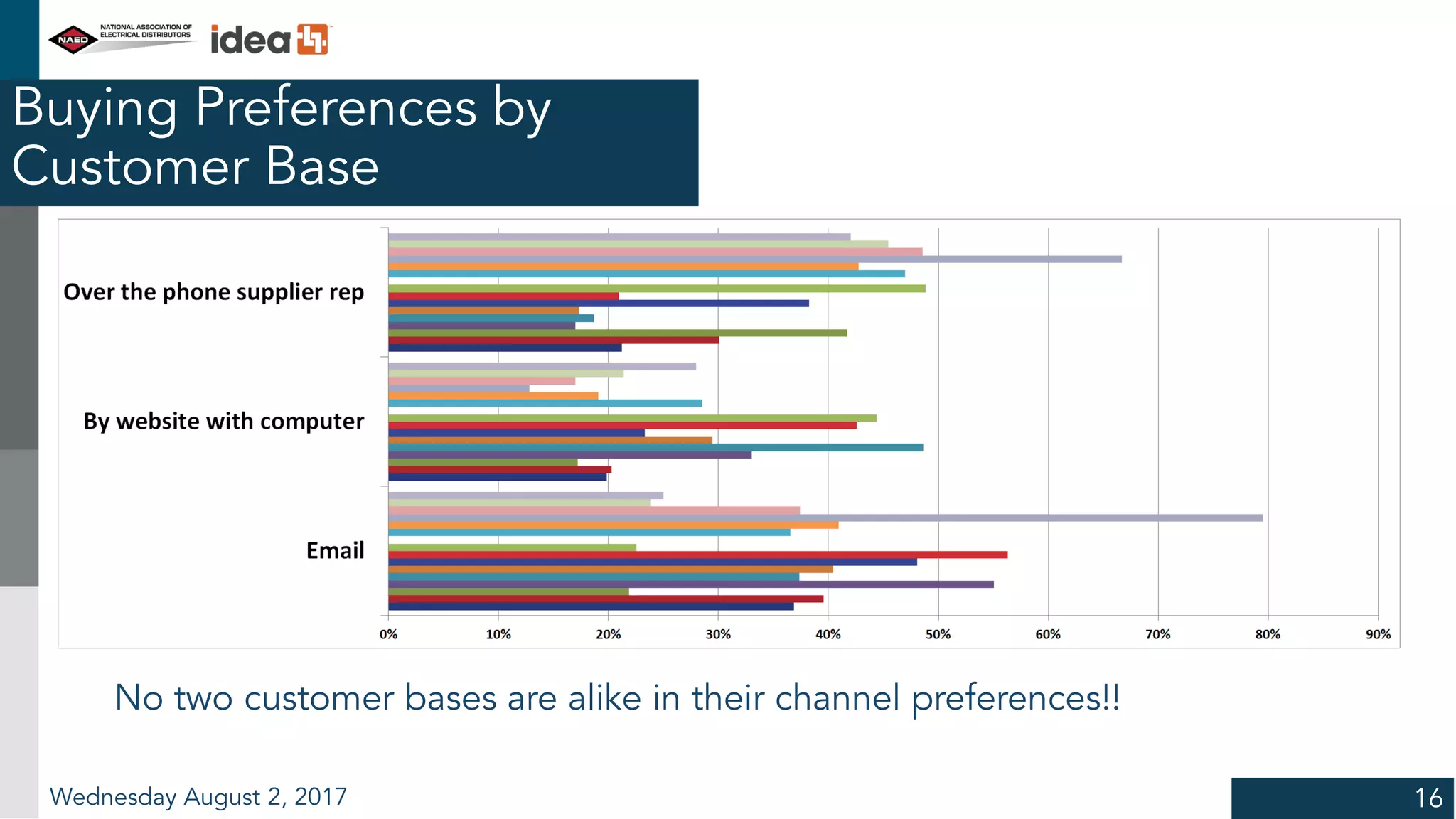 NAED NATIONAL ASSOCIATION OF ELECTRICAL DISTRIBUTORS

idea

Buying Preferences by Customer Base

Over the phone supplier rep

By website with computer

Email

0%
10%
20%
30%
40%
50%
60%
70%
80%
90%

No two customer bases are alike in their channel preferences!!

Wednesday August 2, 2017

16